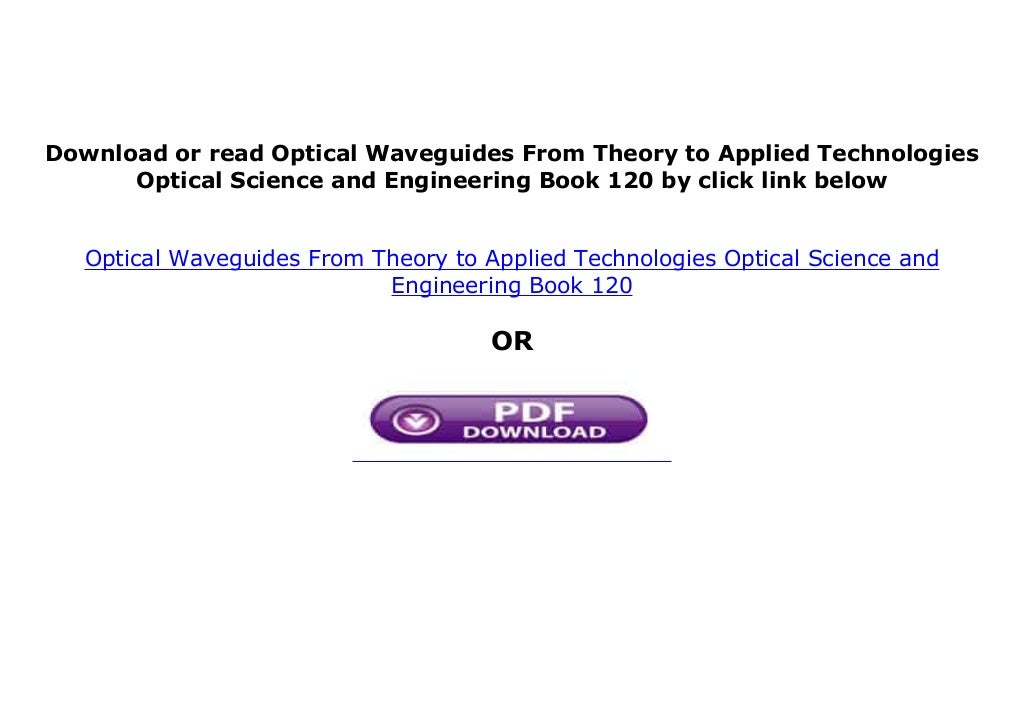 Download or read Optical Waveguides From Theory to Applied Technologies Optical Science and Engineering Book 120 by click link below

Optical Waveguides From Theory to Applied Technologies Optical Science and Engineering Book 120

OR

PDF
DOWNLOAD